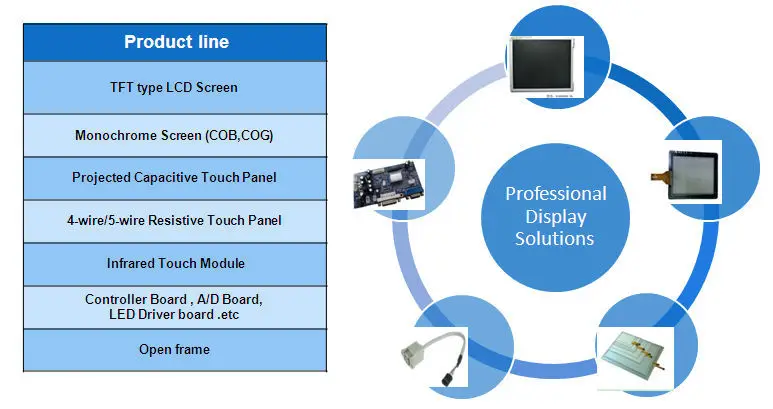 | Product line |
|---|
| TFT type LCD Screen |
| Monochrome Screen (COB,COG) |
| Projected Capacitive Touch Panel |
| 4-wire/5-wire Resistive Touch Panel |
| Infrared Touch Module |
| Controller Board , A/D Board, LED Driver board .etc |
| Open frame |

Professional Display Solutions